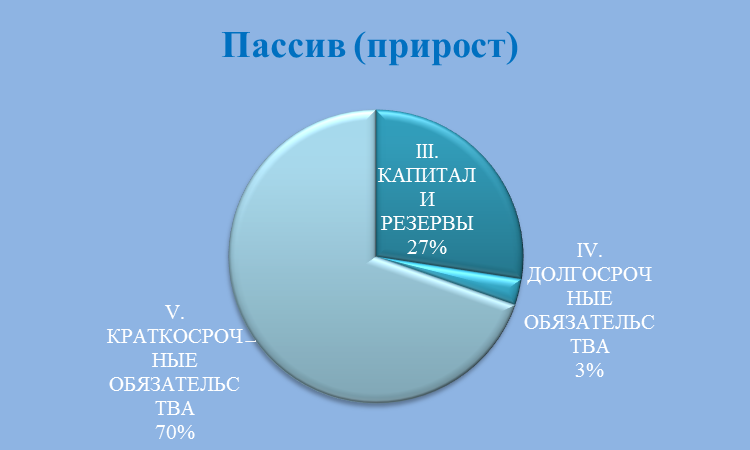 Пассив (прирост)

III. КАПИТАЛ И РЕЗЕРВЫ 27%

IV. ДОЛГОСРОЧНЫЕ ОБЯЗАТЕЛЬСТВА 3%

V. КРАТКОСРОЧНЫЕ ОБЯЗАТЕЛЬСТВА 70%